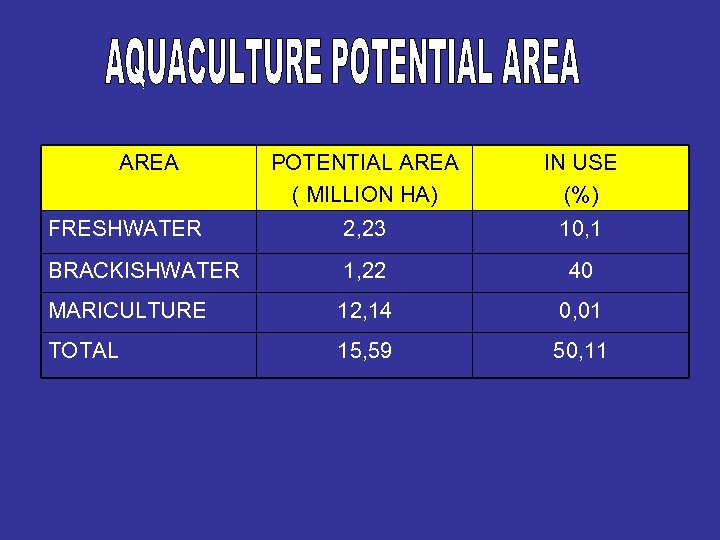 AQUACULTURE POTENTIAL AREA

| AREA | POTENTIAL AREA ( MILLION HA) | IN USE (%) |
|---|---|---|
| FRESHWATER | 2,23 | 10,1 |
| BRACKISHWATER | 1,22 | 40 |
| MARICULTURE | 12,14 | 0,01 |
| TOTAL | 15,59 | 50,11 |